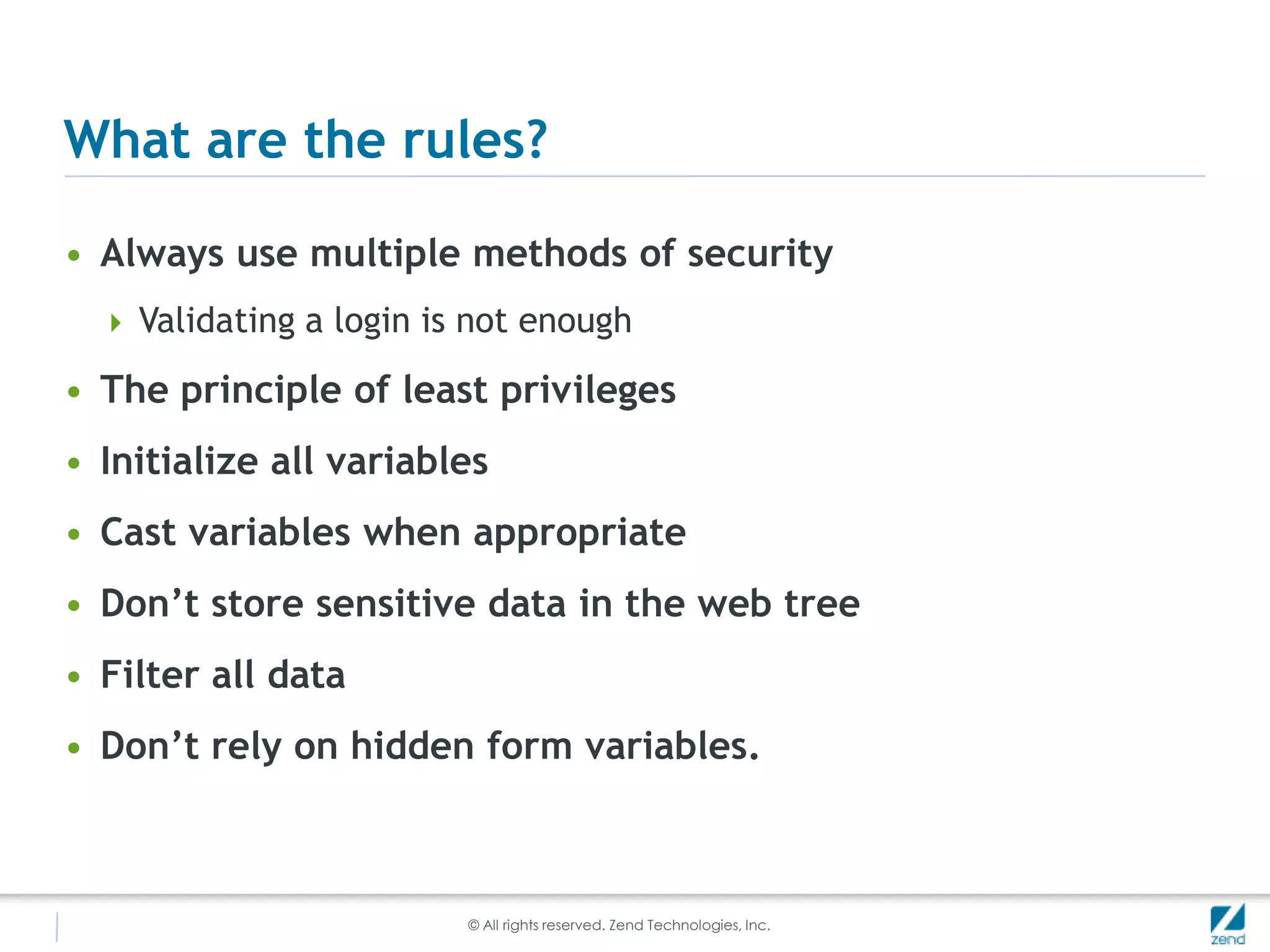 What are the rules?

• Always use multiple methods of security
 ‣ Validating a login is not enough
• The principle of least privileges
• Initialize all variables
• Cast variables when appropriate
• Don’t store sensitive data in the web tree
• Filter all data
• Don’t rely on hidden form variables.

© All rights reserved. Zend Technologies, Inc.

zend